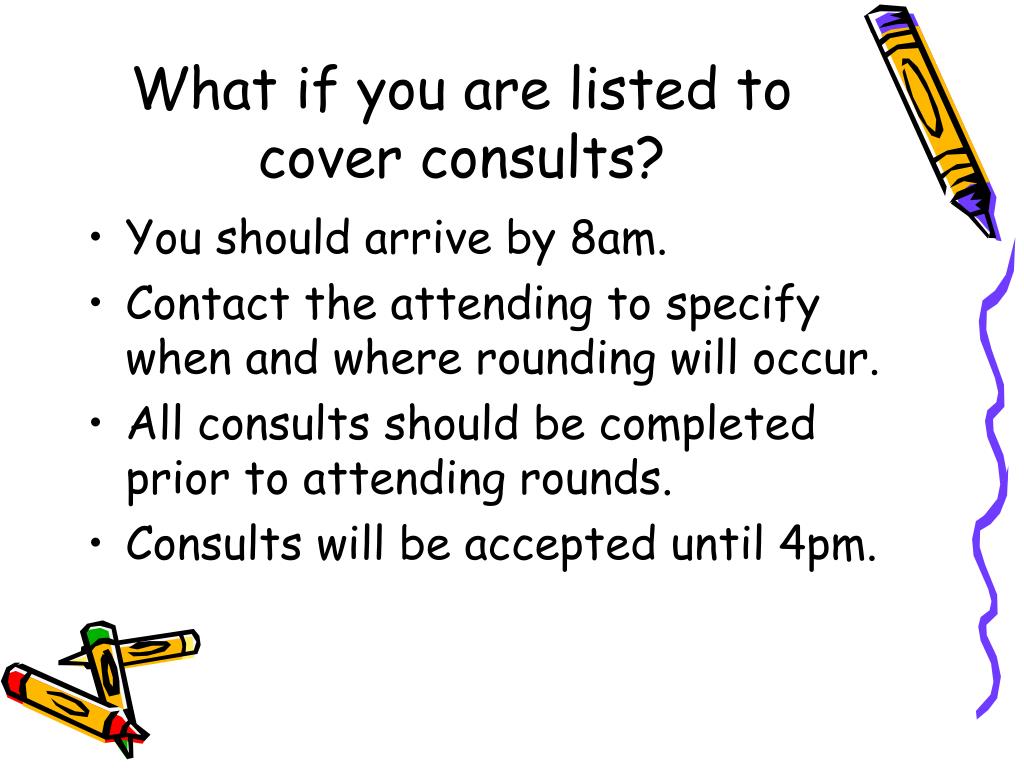 What if you are listed to cover consults?

• You should arrive by 8am.
• Contact the attending to specify when and where rounding will occur.
• All consults should be completed prior to attending rounds.
• Consults will be accepted until 4pm.